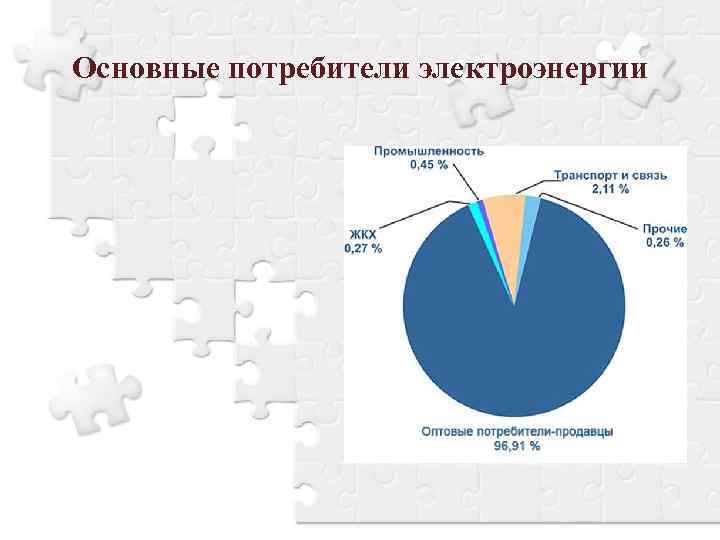 Основные потребители электроэнергии

Промышленность
0,45 %

Транспорт и связь
2,11 %

ЖКХ
0,27 %

Прочие
0,26 %

Оптовые потребители-продавцы
96,91 %